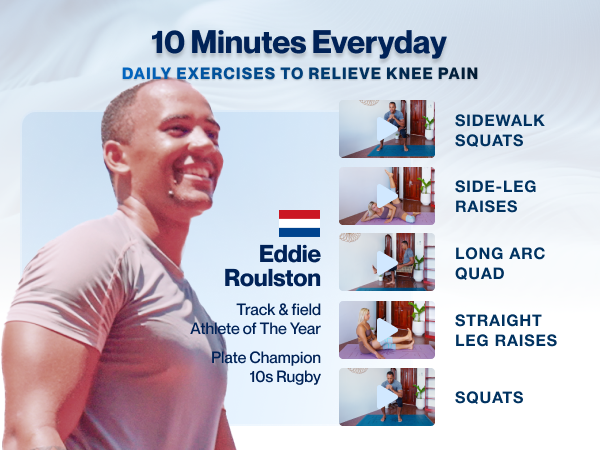 10 Minutes Everyday

DAILY EXERCISES TO RELIEVE KNEE PAIN

Eddie Roulston

Track & field Athlete of The Year

Plate Champion 10s Rugby

SIDEWALK SQUATS

SIDE-LEG RAISES

LONG ARC QUAD

STRAIGHT LEG RAISES

SQUATS